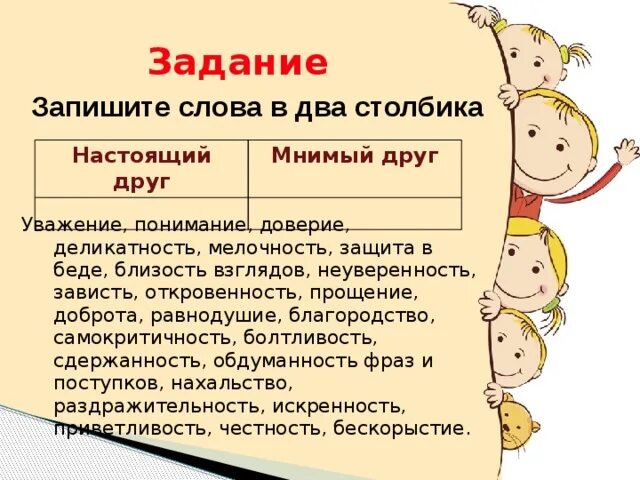 Задание

Запишите слова в два столбика

| Настоящий друг | Мнимый друг |
|---|---|
| | |

Уважение, понимание, доверие, деликатность, мелочность, защита в беде, близость взглядов, неуверенность, зависть, откровенность, прощение, доброта, равнодушие, благородство, самокритичность, болтливость, сдержанность, обдуманность фраз и поступков, нахальство, раздражительность, искренность, приветливость, честность, бескорыстие.